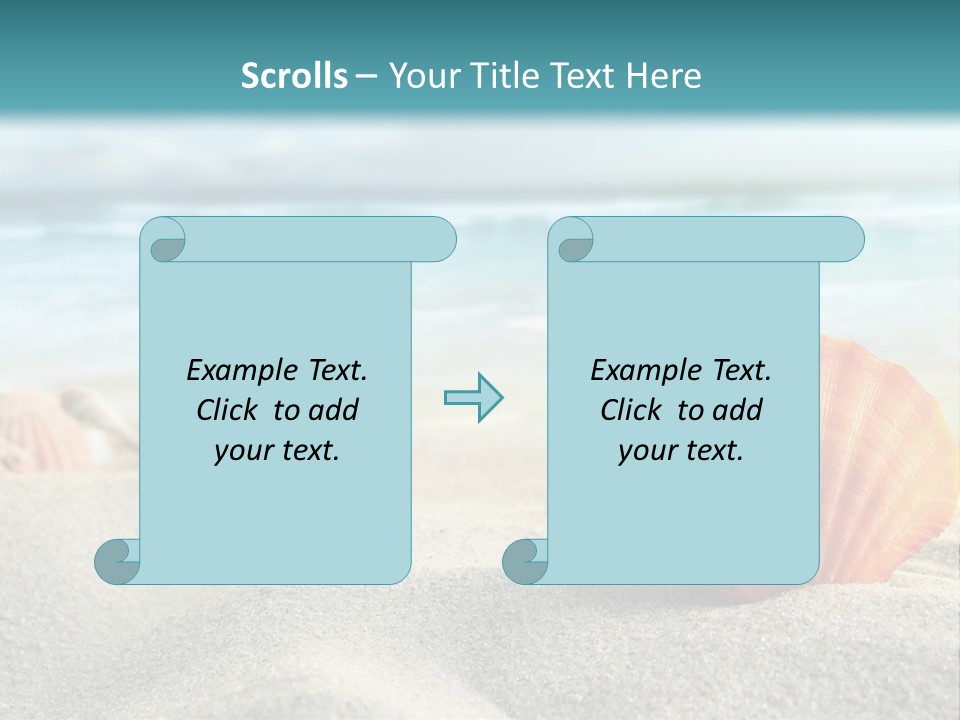 Scrolls – Your Title Text Here

Example Text. Click to add your text.

Example Text. Click to add your text.